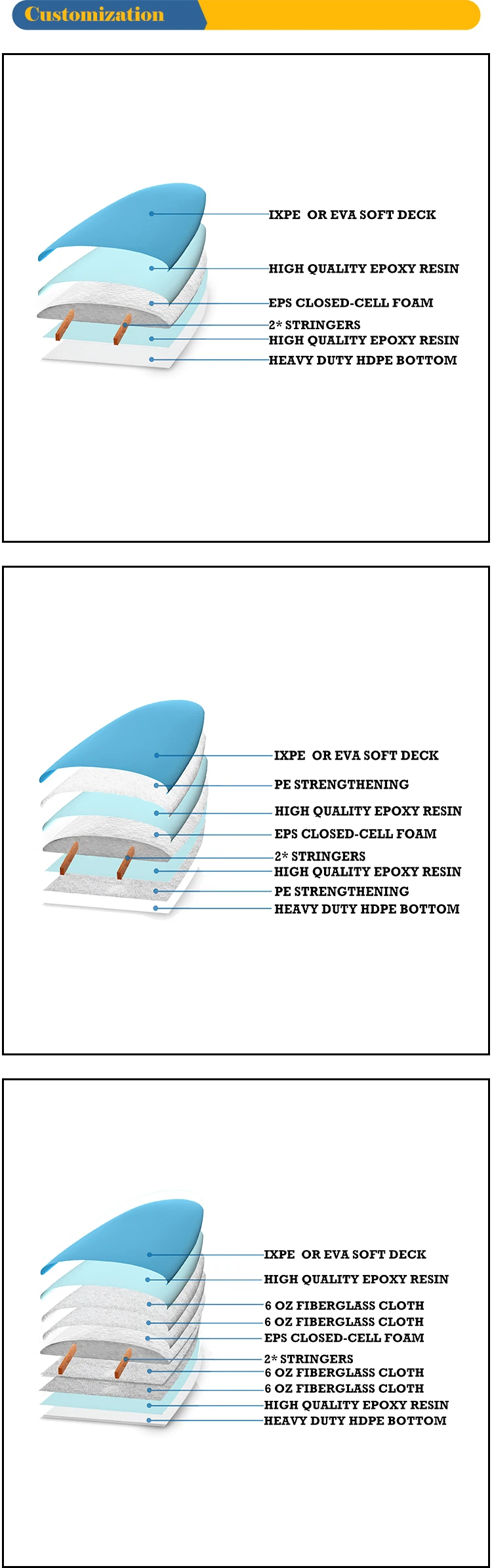 Customization

IXPE OR EVA SOFT DECK
HIGH QUALITY EPOXY RESIN
EPS CLOSED-CELL FOAM
2* STRINGERS
HIGH QUALITY EPOXY RESIN
HEAVY DUTY HDPE BOTTOM

IXPE OR EVA SOFT DECK
PE STRENGTHENING
HIGH QUALITY EPOXY RESIN
EPS CLOSED-CELL FOAM
2* STRINGERS
HIGH QUALITY EPOXY RESIN
PE STRENGTHENING
HEAVY DUTY HDPE BOTTOM

IXPE OR EVA SOFT DECK
HIGH QUALITY EPOXY RESIN
6 OZ FIBERGLASS CLOTH
6 OZ FIBERGLASS CLOTH
EPS CLOSED-CELL FOAM
2* STRINGERS
6 OZ FIBERGLASS CLOTH
6 OZ FIBERGLASS CLOTH
HIGH QUALITY EPOXY RESIN
HEAVY DUTY HDPE BOTTOM